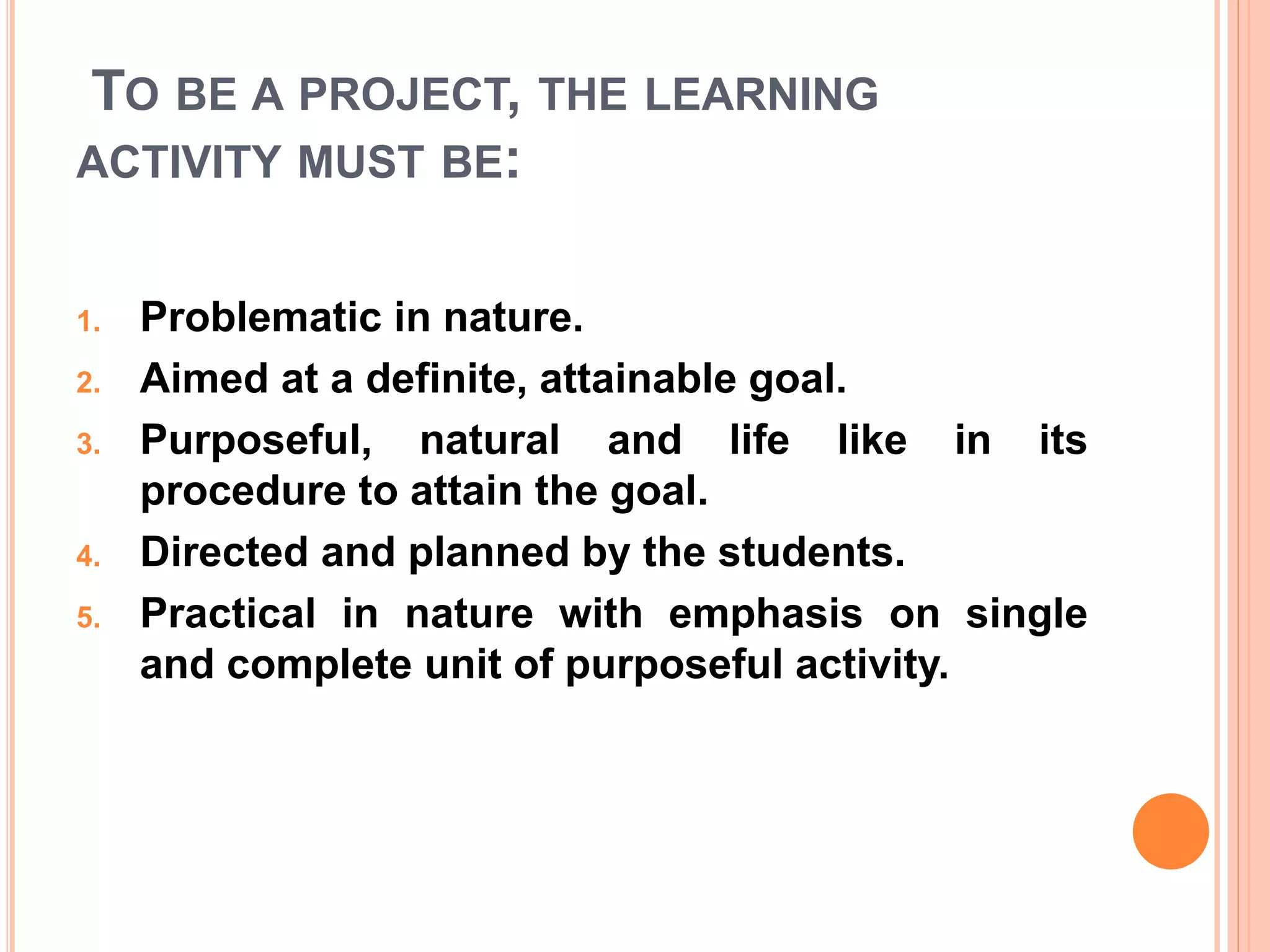 TO BE A PROJECT, THE LEARNING ACTIVITY MUST BE:

1. Problematic in nature.
2. Aimed at a definite, attainable goal.
3. Purposeful, natural and life like in its procedure to attain the goal.
4. Directed and planned by the students.
5. Practical in nature with emphasis on single and complete unit of purposeful activity.